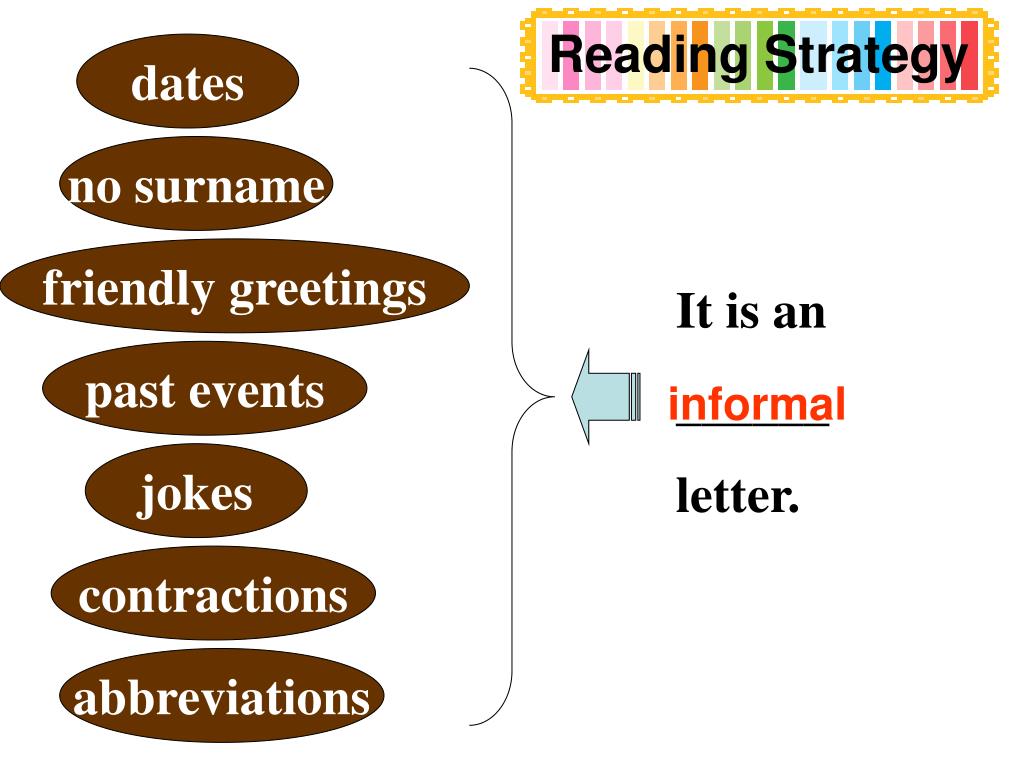 Reading Strategy

dates

no surname

friendly greetings

past events

jokes

contractions

abbreviations

It is an

informal

letter.